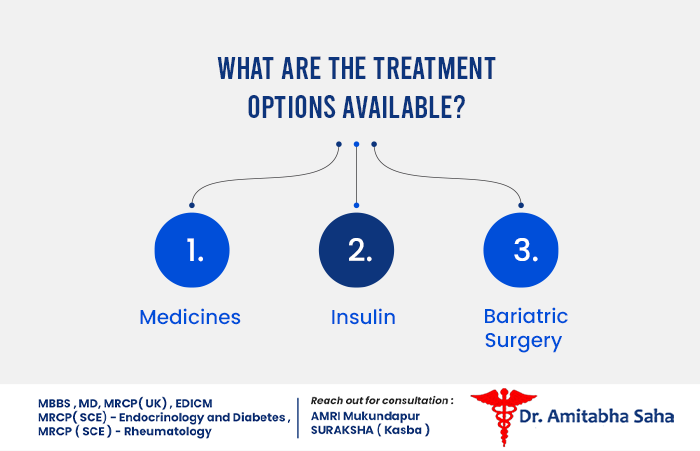 WHAT ARE THE TREATMENT OPTIONS AVAILABLE?

1.

Medicines

2.

Insulin

3.

Bariatric Surgery

MBBS , MD, MRCP( UK) , EDICM
MRCP( SCE) - Endocrinology and Diabetes ,
MRCP ( SCE ) - Rheumatology

Reach out for consultation :
AMRI Mukundapur
SURAKSHA ( Kasba )

Dr. Amitabha Saha